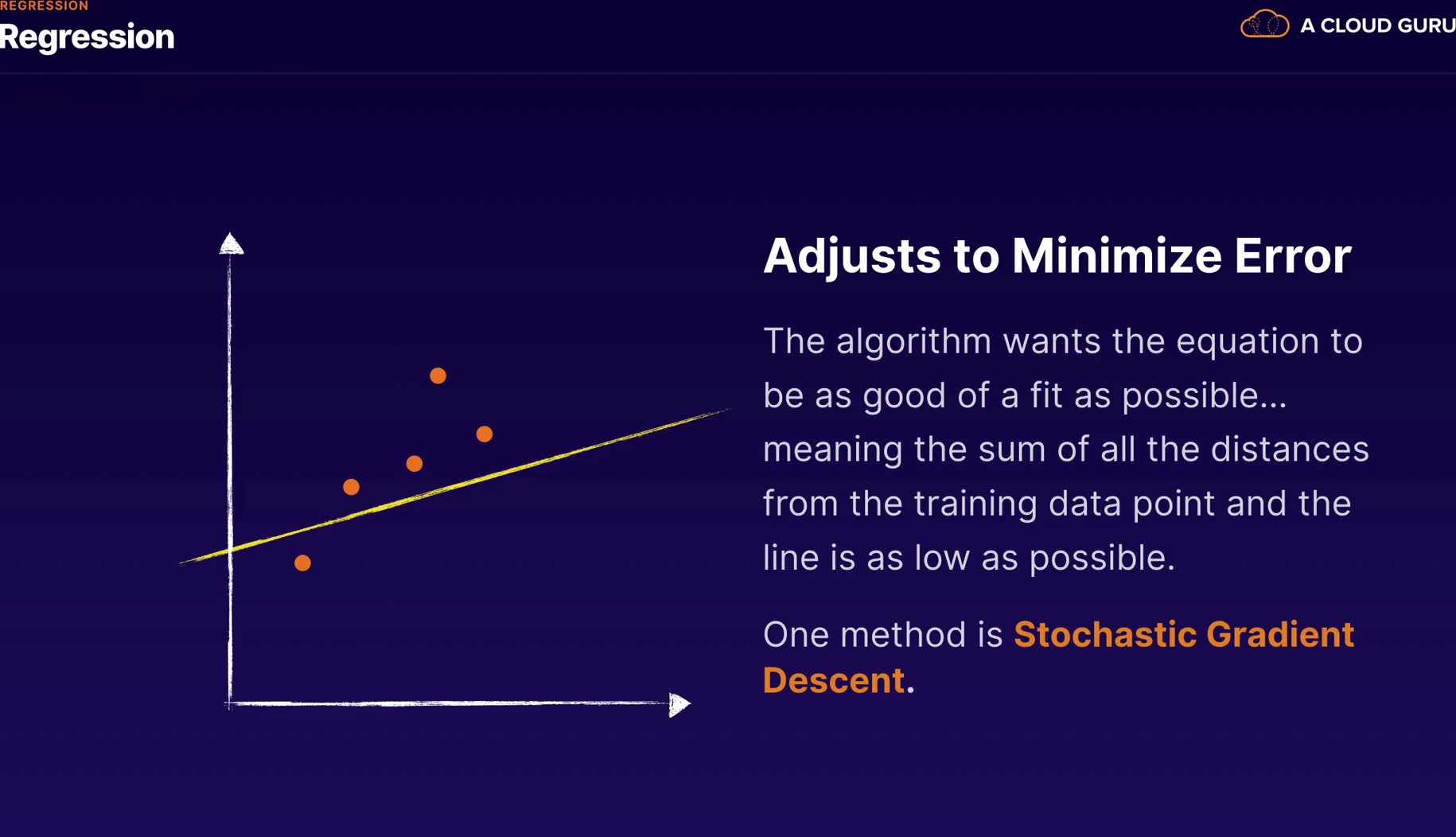 REGRESSION
Regression

A CLOUD GURU

Adjusts to Minimize Error

The algorithm wants the equation to be as good of a fit as possible... meaning the sum of all the distances from the training data point and the line is as low as possible.

One method is Stochastic Gradient Descent.